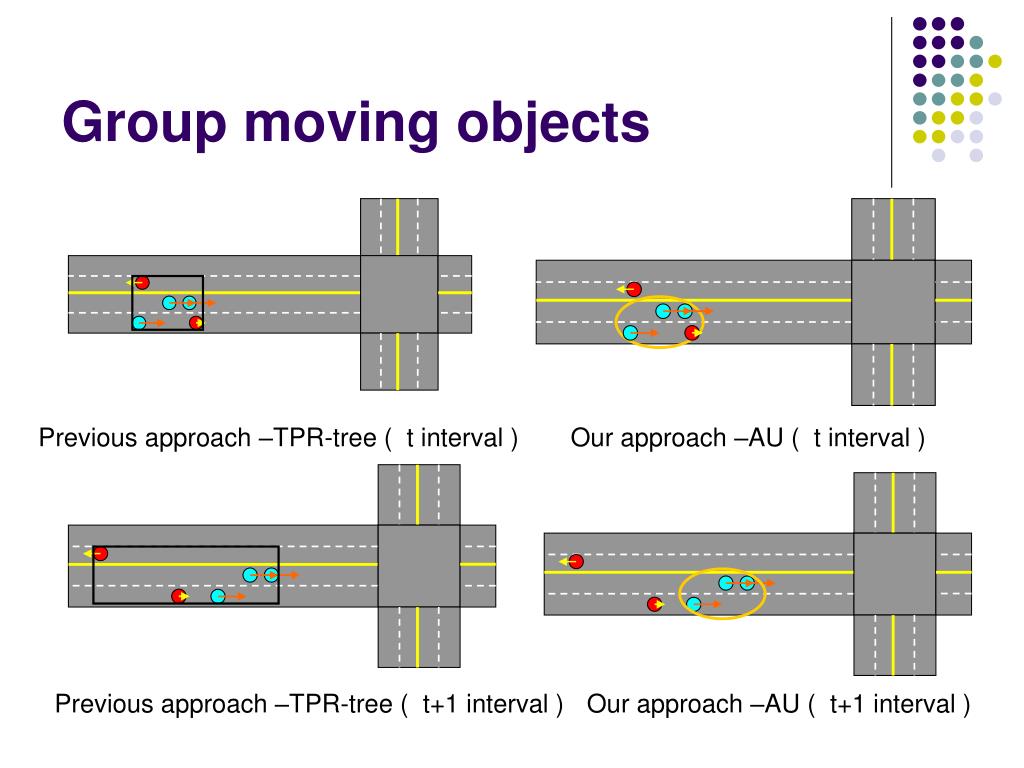 Group moving objects

Previous approach –TPR-tree ( t interval )

Our approach –AU ( t interval )

Previous approach –TPR-tree ( t+1 interval )

Our approach –AU ( t+1 interval )